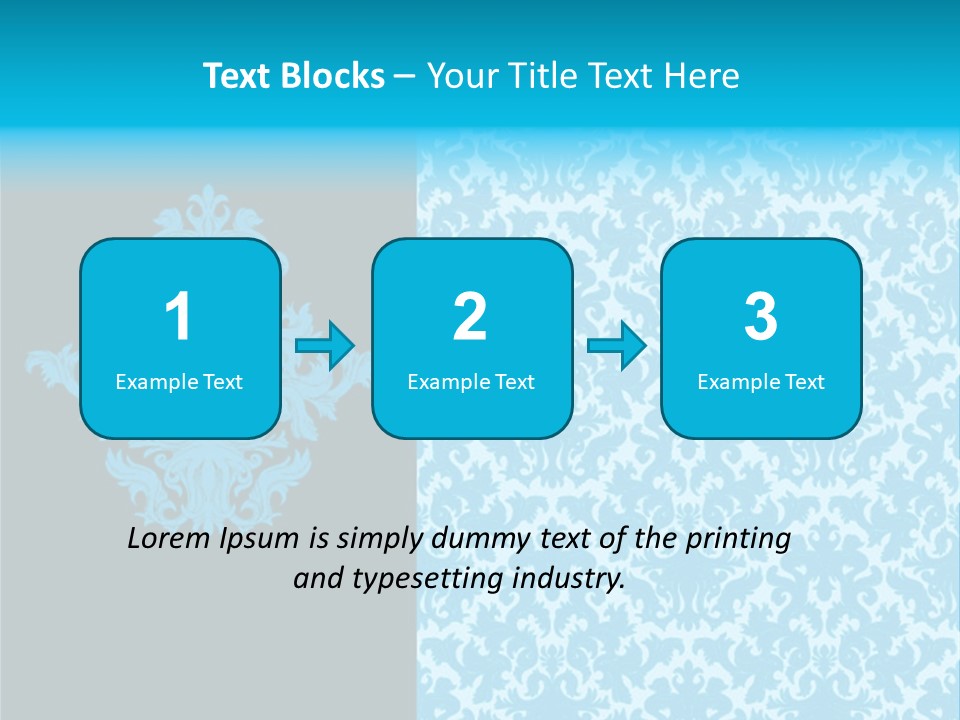 Text Blocks – Your Title Text Here

1
Example Text

2
Example Text

3
Example Text

Lorem Ipsum is simply dummy text of the printing and typesetting industry.